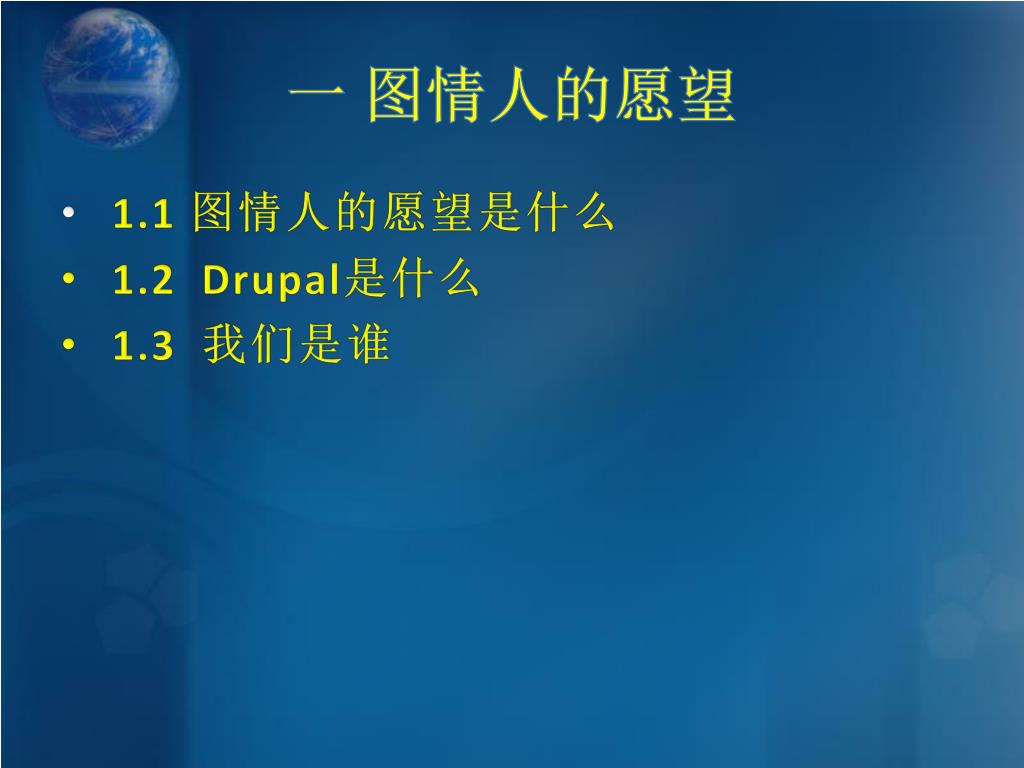 一 图情人的愿望

• 1.1 图情人的愿望是什么
• 1.2 Drupal是什么
• 1.3 我们是谁